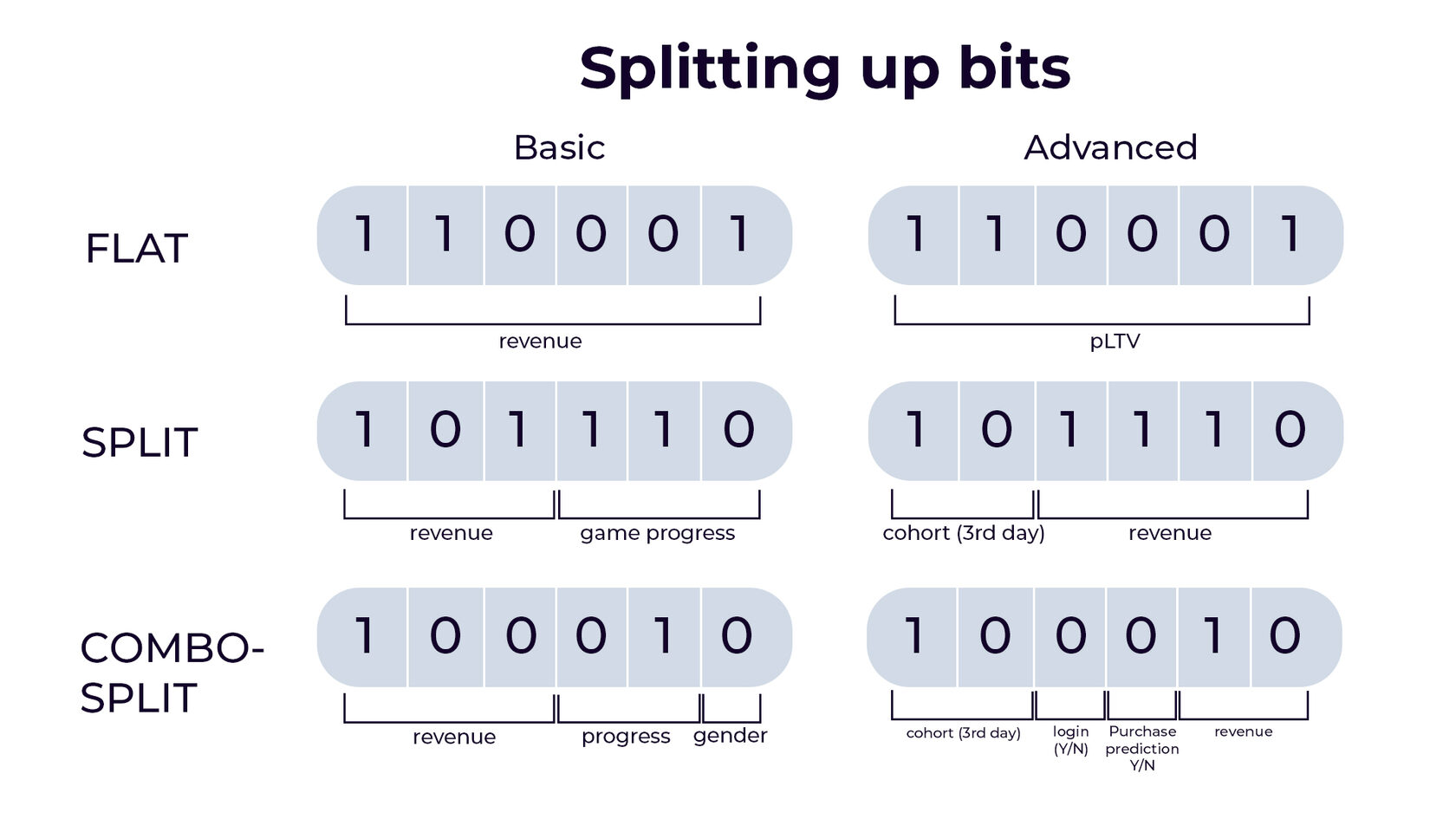 Splitting up bits

Basic

Advanced

FLAT

1 1 0 0 0 1

revenue

1 1 0 0 0 1

pLTV

SPLIT

1 0 1 1 1 0

revenue

game progress

1 0 1 1 1 0

cohort (3rd day)

revenue

COMBO-SPLIT

1 0 0 0 1 0

revenue

progress

gender

1 0 0 0 1 0

cohort (3rd day)

login (Y/N)

Purchase prediction Y/N

revenue